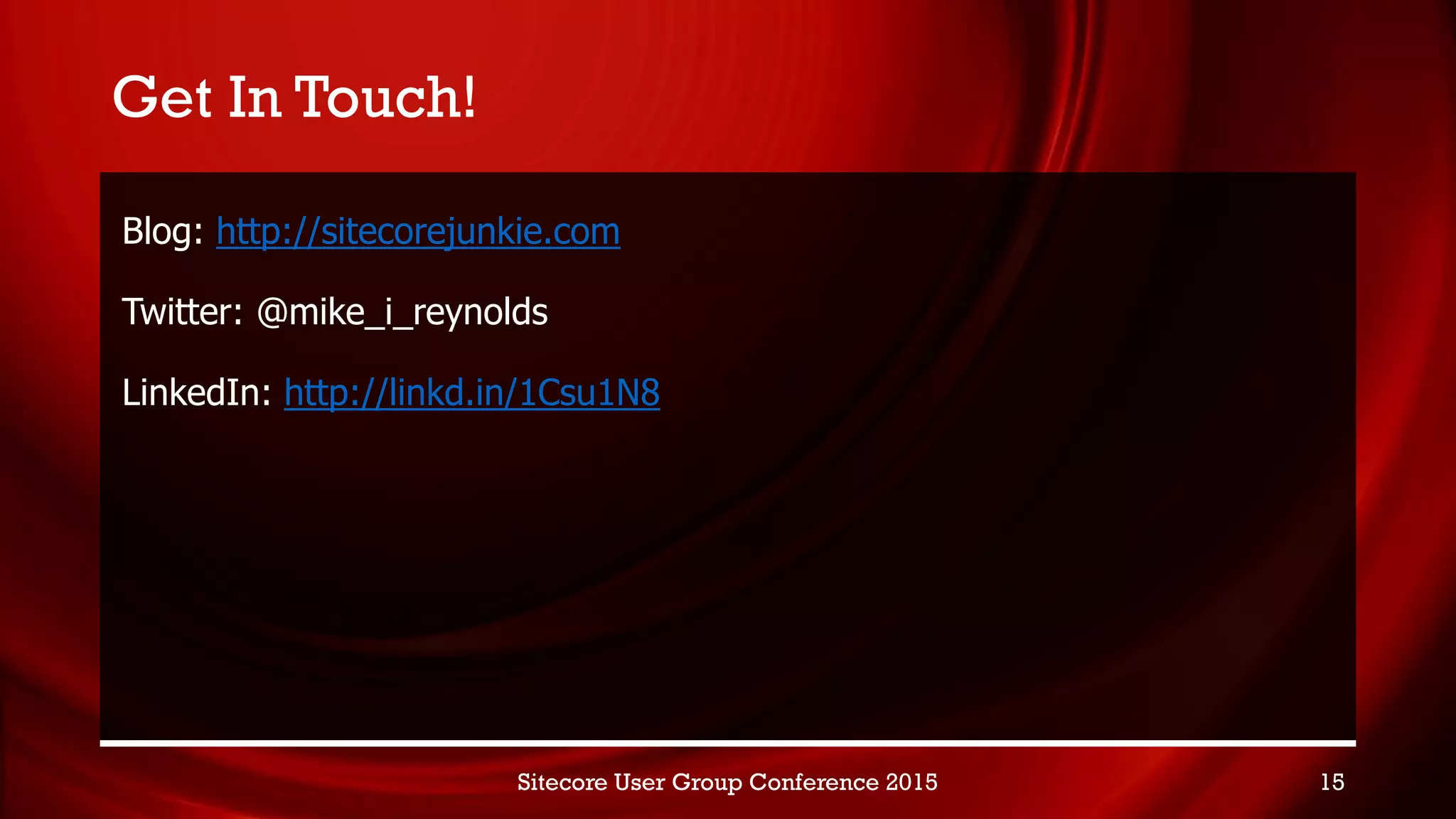 Get In Touch!

Blog: http://sitecorejunkie.com

Twitter: @mike_i_reynolds

LinkedIn: http://linkd.in/1Csu1N8

Sitecore User Group Conference 2015

15